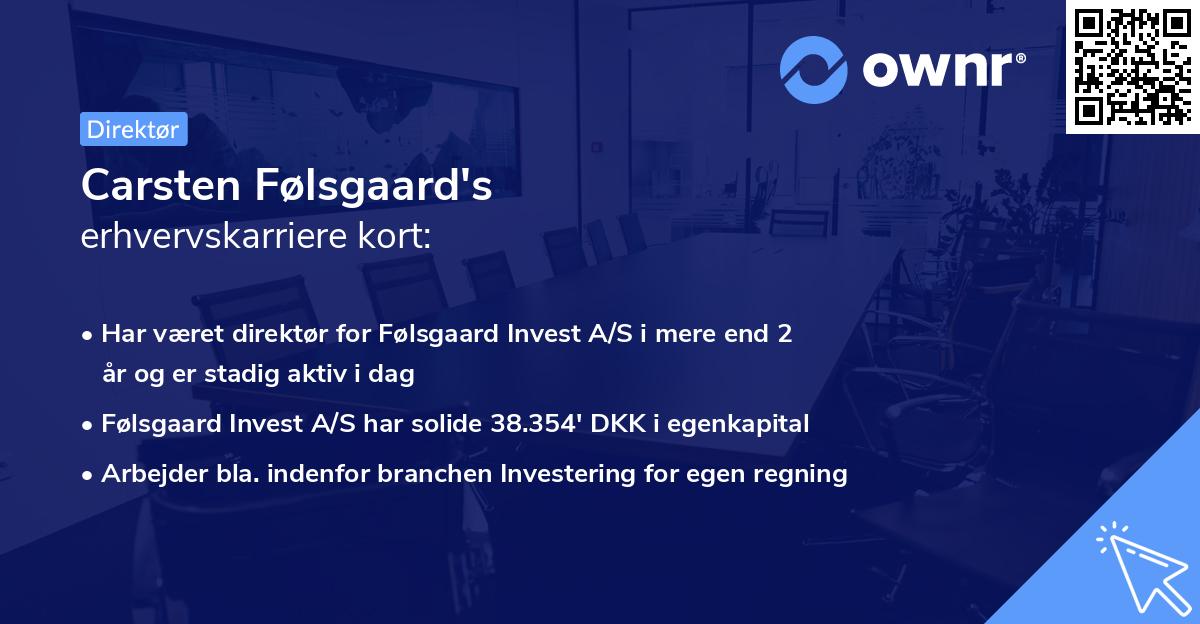 ownr®

Direktør

Carsten Følsgaard's
erhvervskarriere kort:

• Har været direktør for Følsgaard Invest A/S i mere end 2 år og er stadig aktiv i dag
• Følsgaard Invest A/S har solide 38.354' DKK i egenkapital
• Arbejder bla. indenfor branchen Investering for egen regning